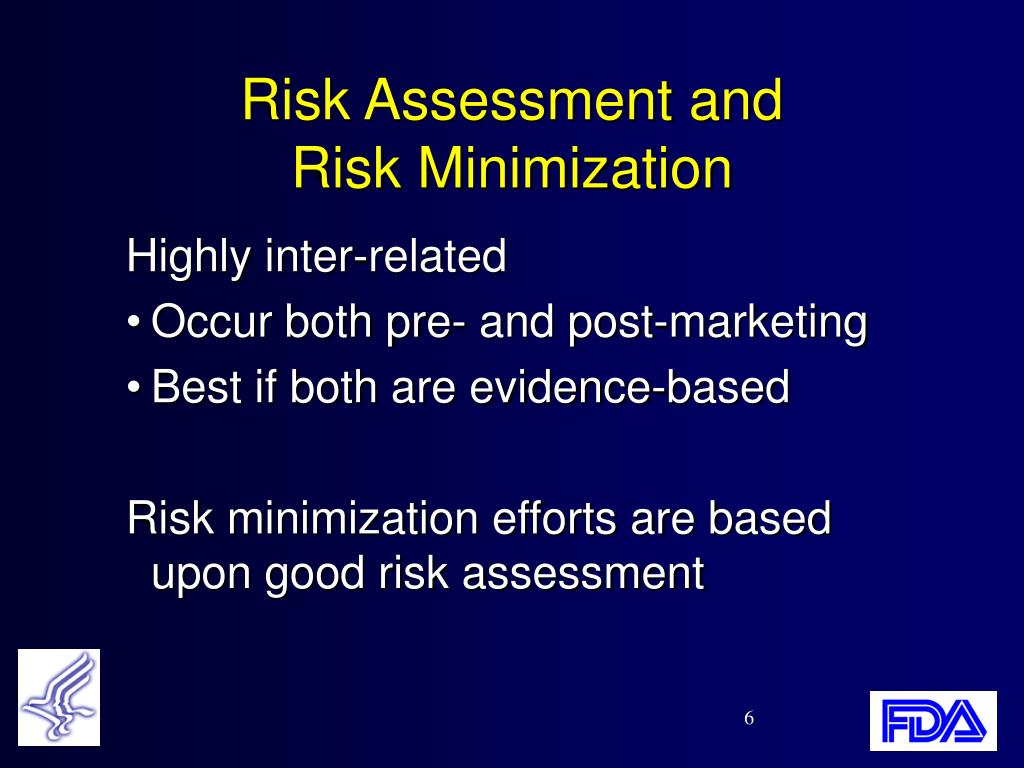 Risk Assessment and
Risk Minimization

Highly inter-related
• Occur both pre- and post-marketing
• Best if both are evidence-based

Risk minimization efforts are based upon good risk assessment

6

FDA